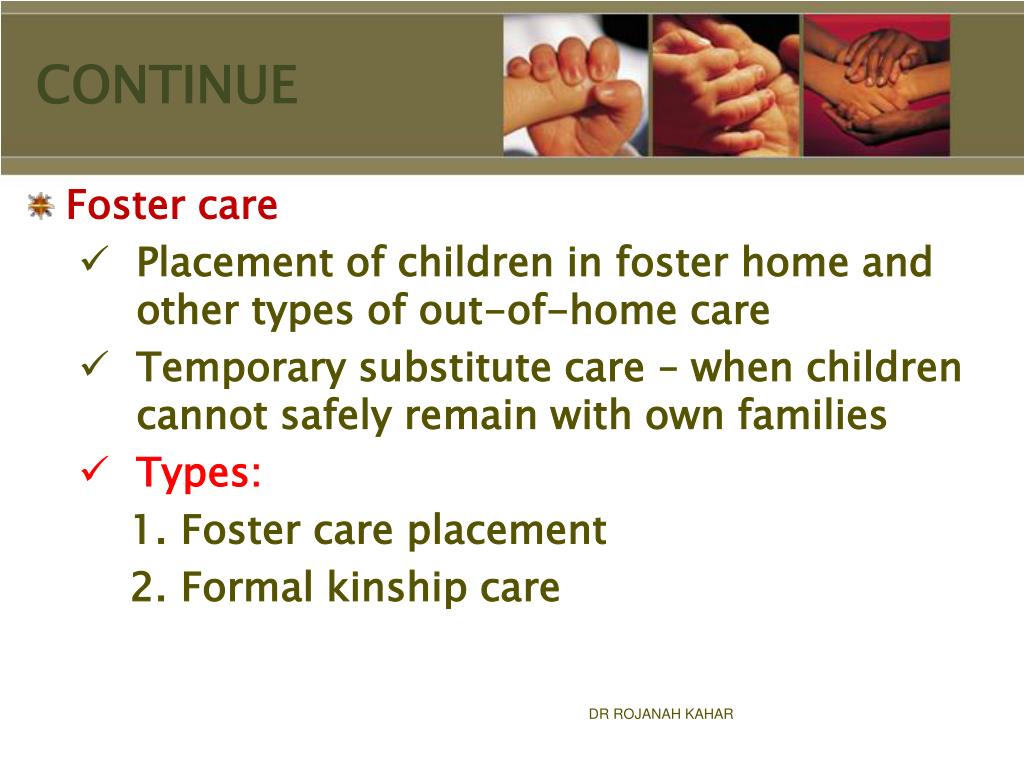 CONTINUE

Foster care

✓ Placement of children in foster home and other types of out-of-home care

✓ Temporary substitute care – when children cannot safely remain with own families

✓ Types:

1. Foster care placement

2. Formal kinship care

DR ROJANAH KAHAR